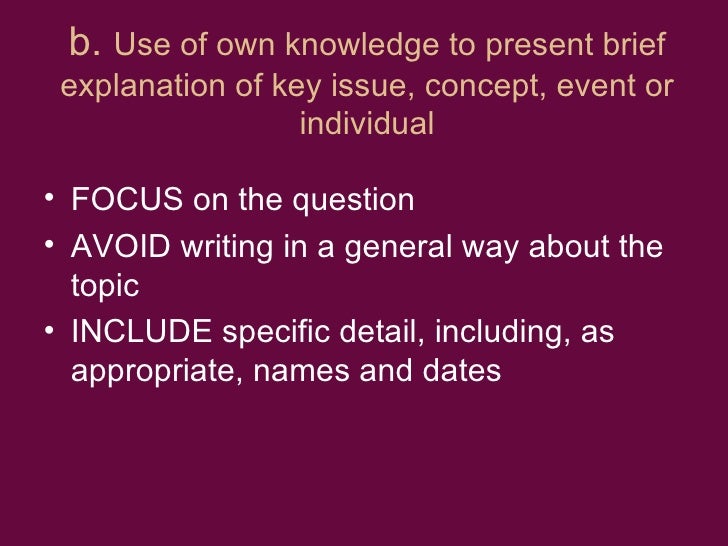 b. Use of own knowledge to present brief explanation of key issue, concept, event or individual

• FOCUS on the question
• AVOID writing in a general way about the topic
• INCLUDE specific detail, including, as appropriate, names and dates